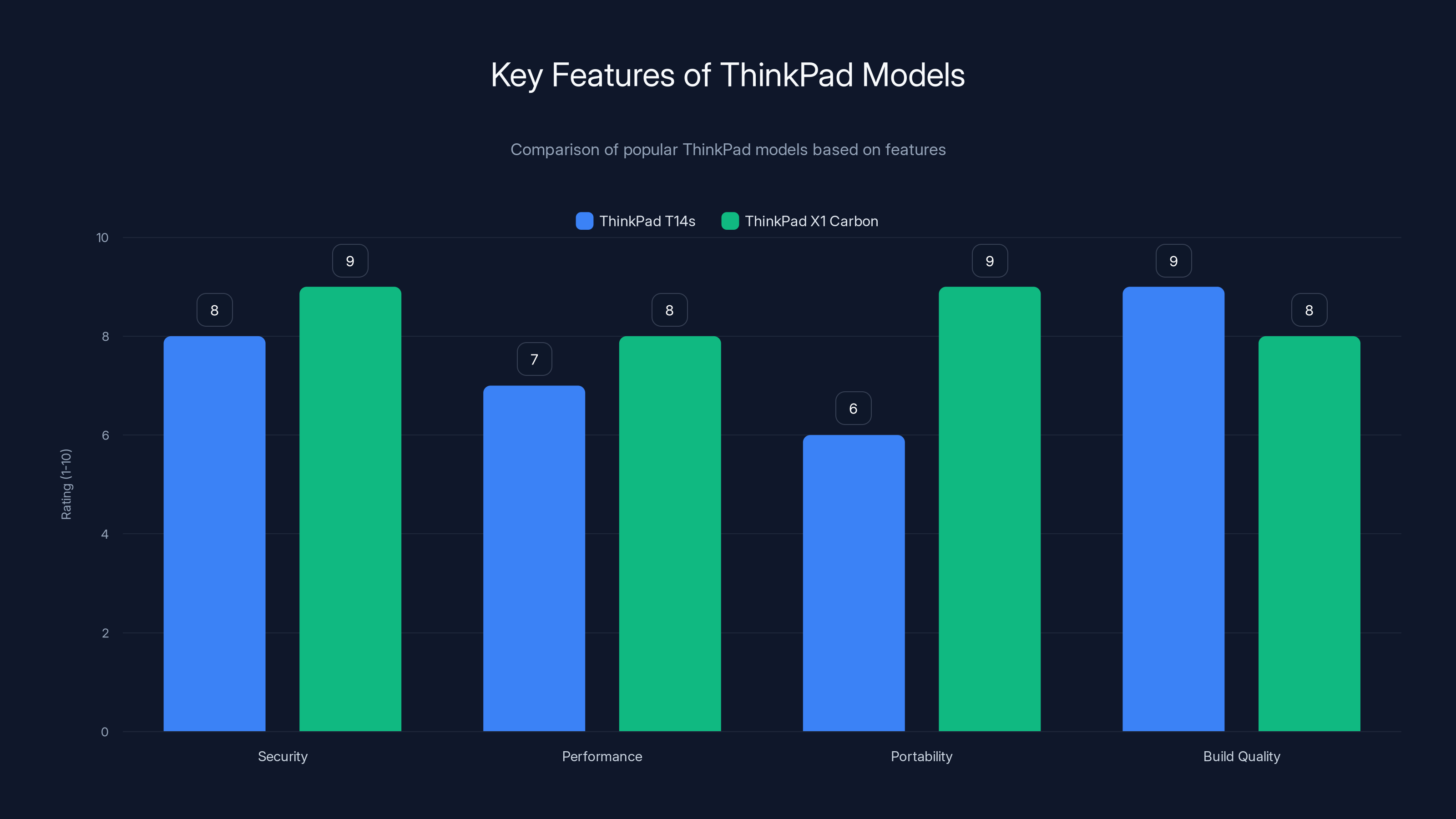 Key Features of ThinkPad Models

Comparison of popular ThinkPad models based on features

ThinkPad T14s
ThinkPad X1 Carbon

Rating (1-10)

10
8
6
4
2
0

8
9
7
8
6
9
9
8

Security
Performance
Portability
Build Quality